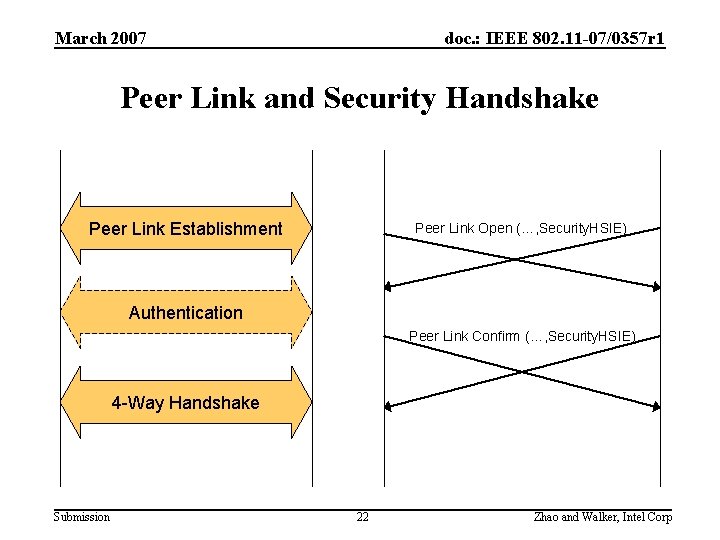 March 2007

doc.: IEEE 802.11-07/0357r1

Peer Link and Security Handshake

Peer Link Establishment

Authentication

4-Way Handshake

Peer Link Open (…,SecurityHSIE)

Peer Link Confirm (…,SecurityHSIE)

Submission

22

Zhao and Walker, Intel Corp